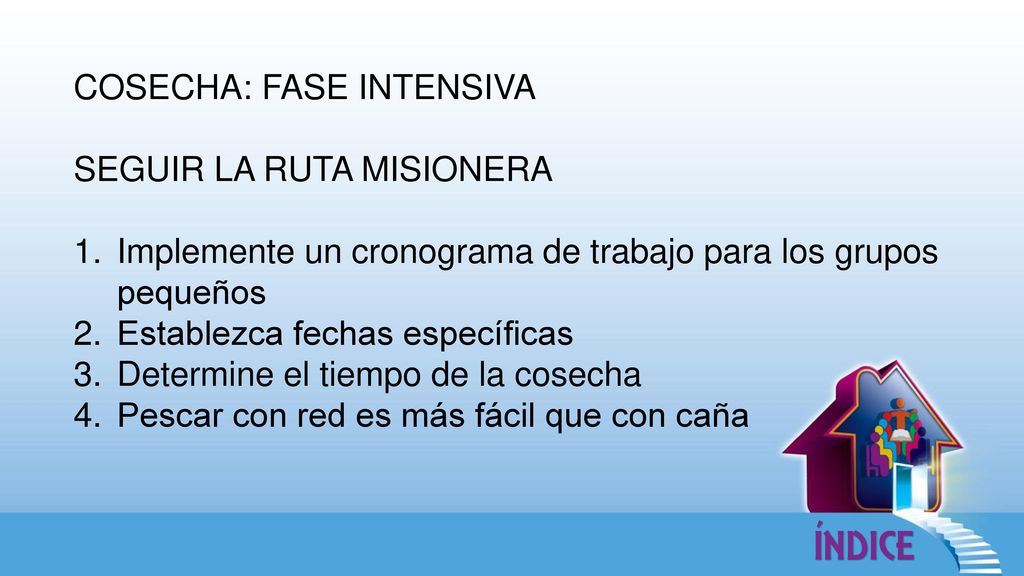 COSECHA: FASE INTENSIVA

SEGUIR LA RUTA MISIONERA

1. Implemente un cronograma de trabajo para los grupos pequeños
2. Establezca fechas específicas
3. Determine el tiempo de la cosecha
4. Pescar con red es más fácil que con caña

ÍNDICE